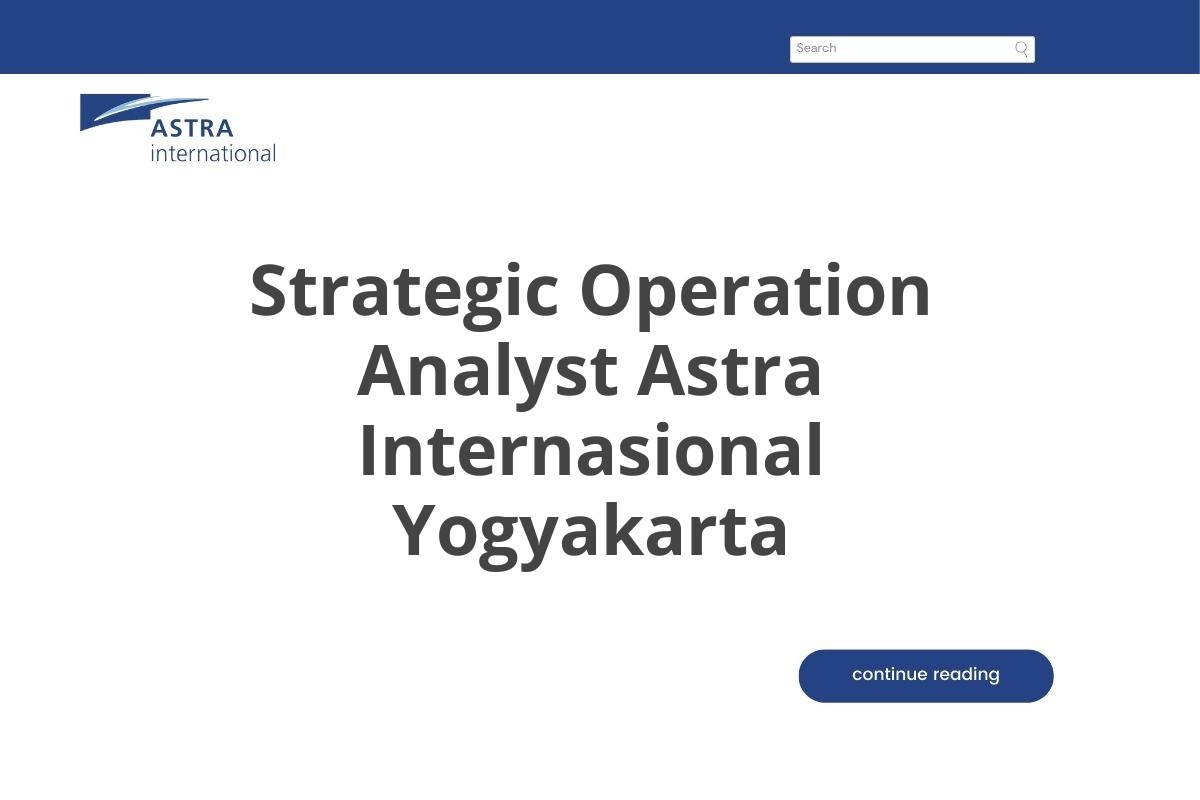 Search

ASTRA
international

Strategic Operation Analyst Astra Internasional Yogyakarta

continue reading